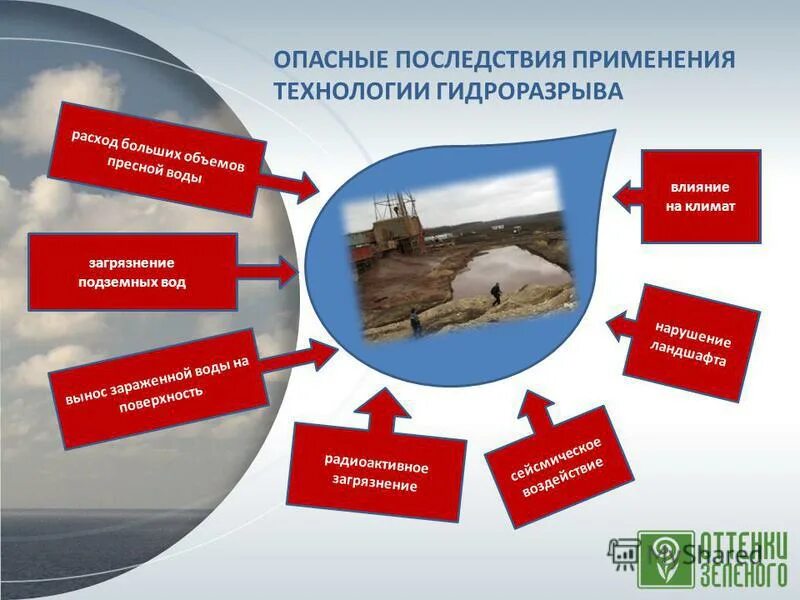 ОПАСНЫЕ ПОСЛЕДСТВИЯ ПРИМЕНЕНИЯ ТЕХНОЛОГИИ ГИДРОРАЗРЫВА

расход больших объемов пресной воды

загрязнение подземных вод

вынос зараженной воды на поверхность

радиоактивное загрязнение

сейсмическое воздействие

нарушение ландшафта

влияние на климат

MyShared

ОТТЕНКИ ЗЕЛЕНОГО